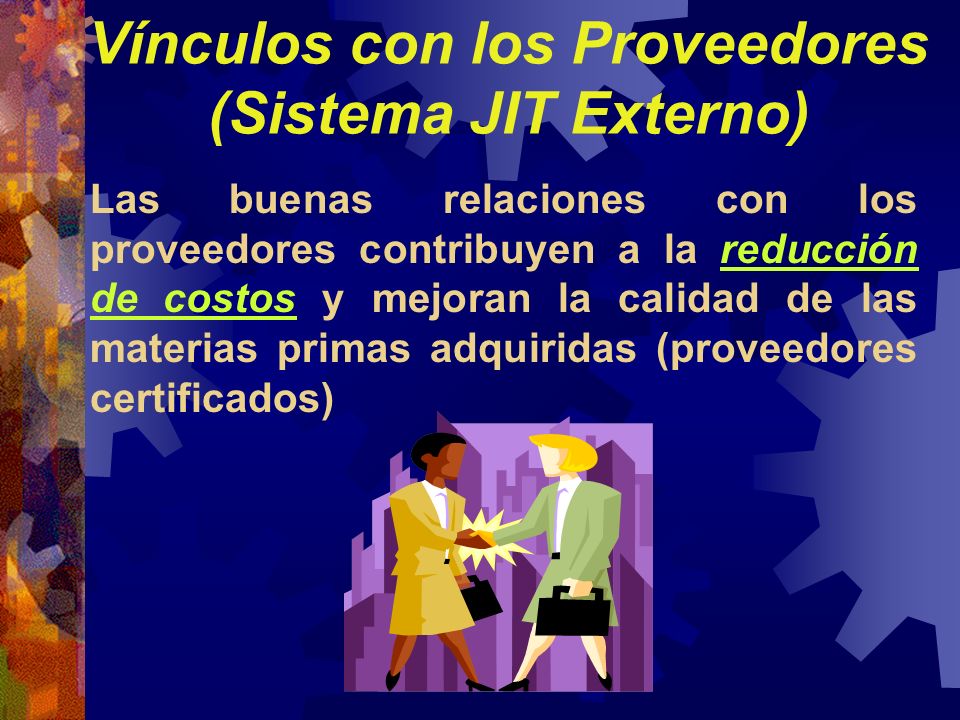 Vínculos con los Proveedores (Sistema JIT Externo)

Las buenas relaciones con los proveedores contribuyen a la reducción de costos y mejoran la calidad de las materias primas adquiridas (proveedores certificados)